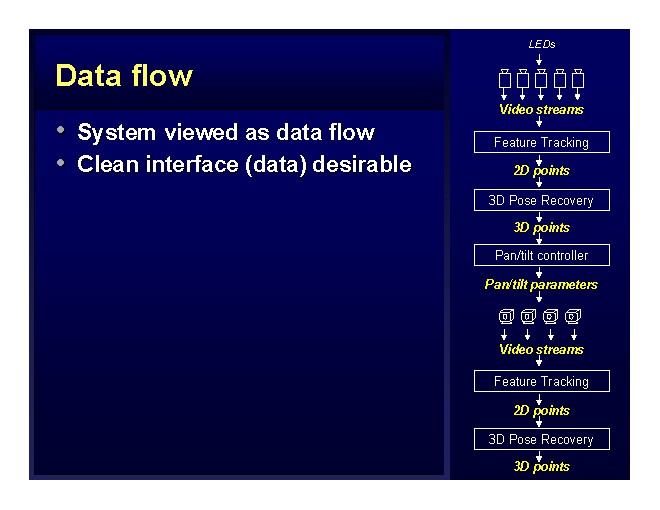 Data flow

• System viewed as data flow
• Clean interface (data) desirable

LEDs

Video streams

Feature Tracking

2D points

3D Pose Recovery

3D points

Pan/tilt controller

Pan/tilt parameters

Video streams

Feature Tracking

2D points

3D Pose Recovery

3D points